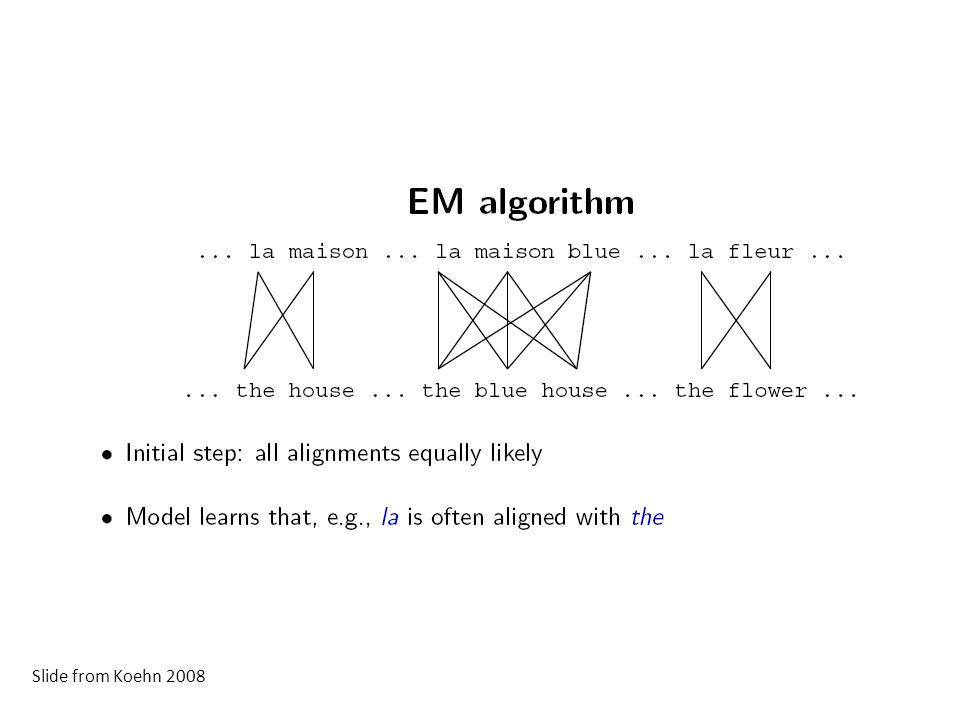 EM algorithm

... la maison ... la maison blue ... la fleur ...

... the house ... the blue house ... the flower ...

• Initial step: all alignments equally likely

• Model learns that, e.g., la is often aligned with the

Slide from Koehn 2008